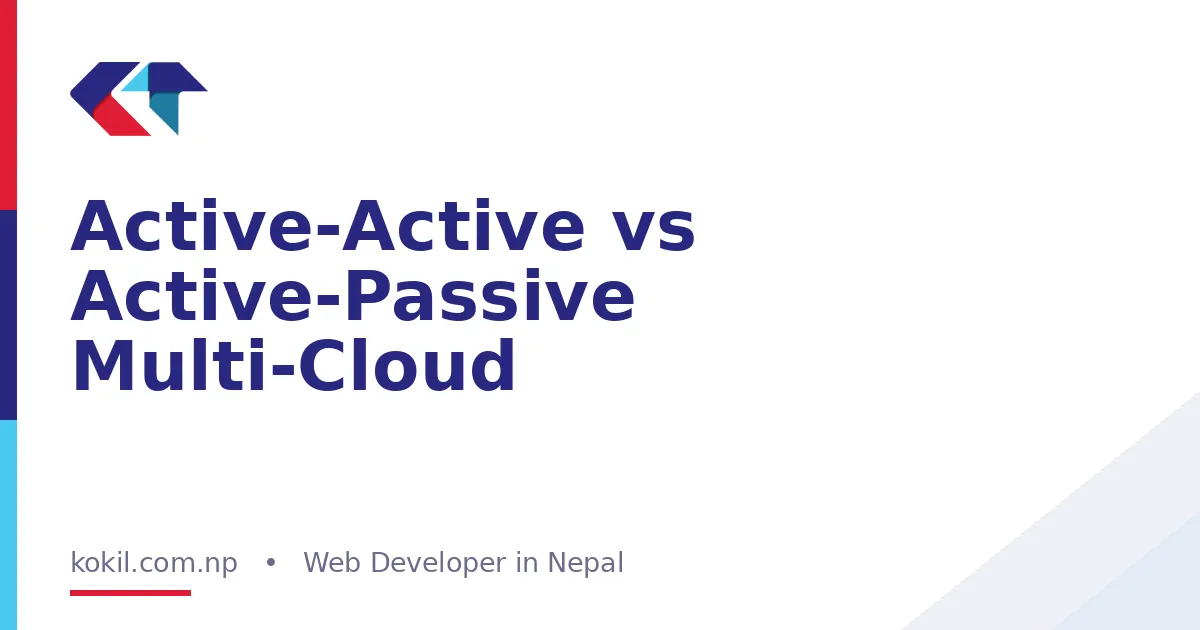 Active-Active vs Active-Passive Multi-Cloud

kokil.com.np • Web Developer in Nepal